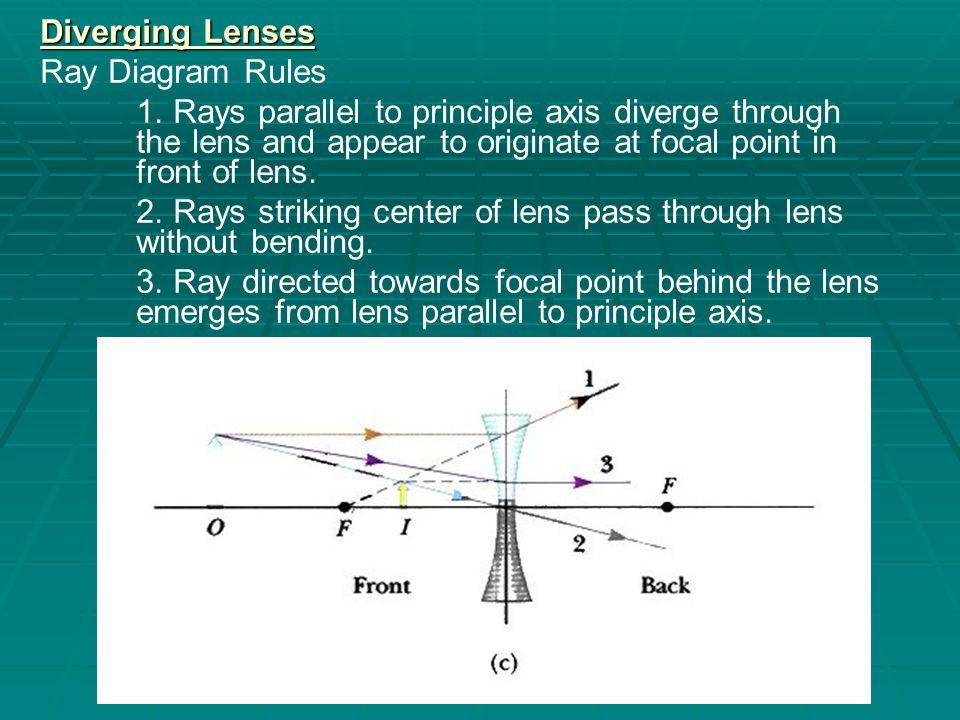 Diverging Lenses

Ray Diagram Rules

1. Rays parallel to principle axis diverge through the lens and appear to originate at focal point in front of lens.

2. Rays striking center of lens pass through lens without bending.

3. Ray directed towards focal point behind the lens emerges from lens parallel to principle axis.

1

3

F

O

F

I

2

Front

Back

(c)